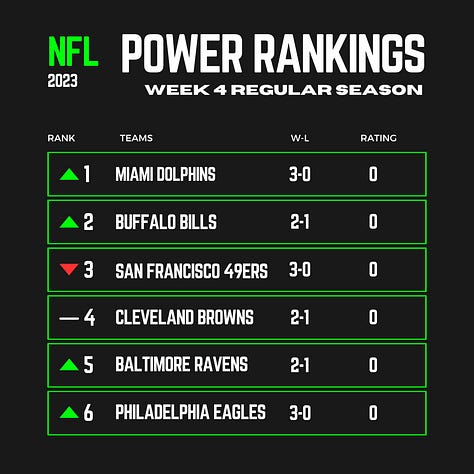 NFL
2023

POWER RANKINGS
WEEK 4 REGULAR SEASON

| RANK | TEAMS | W-L | RATING |
|---|---|---|---|
| 1 | MIAMI DOLPHINS | 3-0 | 0 |
| 2 | BUFFALO BILLS | 2-1 | 0 |
| 3 | SAN FRANCISCO 49ERS | 3-0 | 0 |
| — 4 | CLEVELAND BROWNS | 2-1 | 0 |
| 5 | BALTIMORE RAVENS | 2-1 | 0 |
| 6 | PHILADELPHIA EAGLES | 3-0 | 0 |